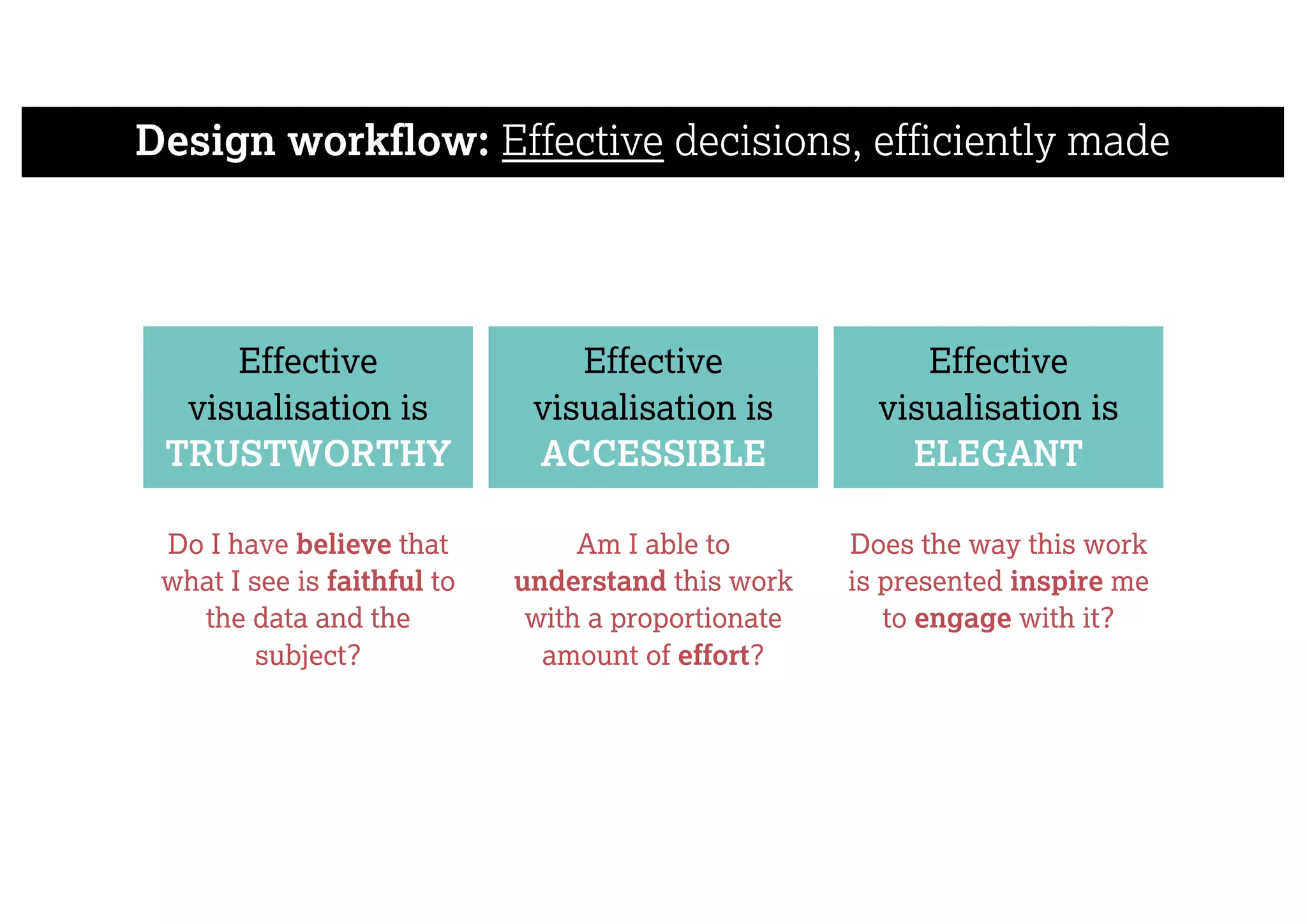 Design workflow: Effective decisions, efficiently made

Effective visualisation is TRUSTWORTHY

Do I have believe that what I see is faithful to the data and the subject?

Effective visualisation is ACCESSIBLE

Am I able to understand this work with a proportionate amount of effort?

Effective visualisation is ELEGANT

Does the way this work is presented inspire me to engage with it?